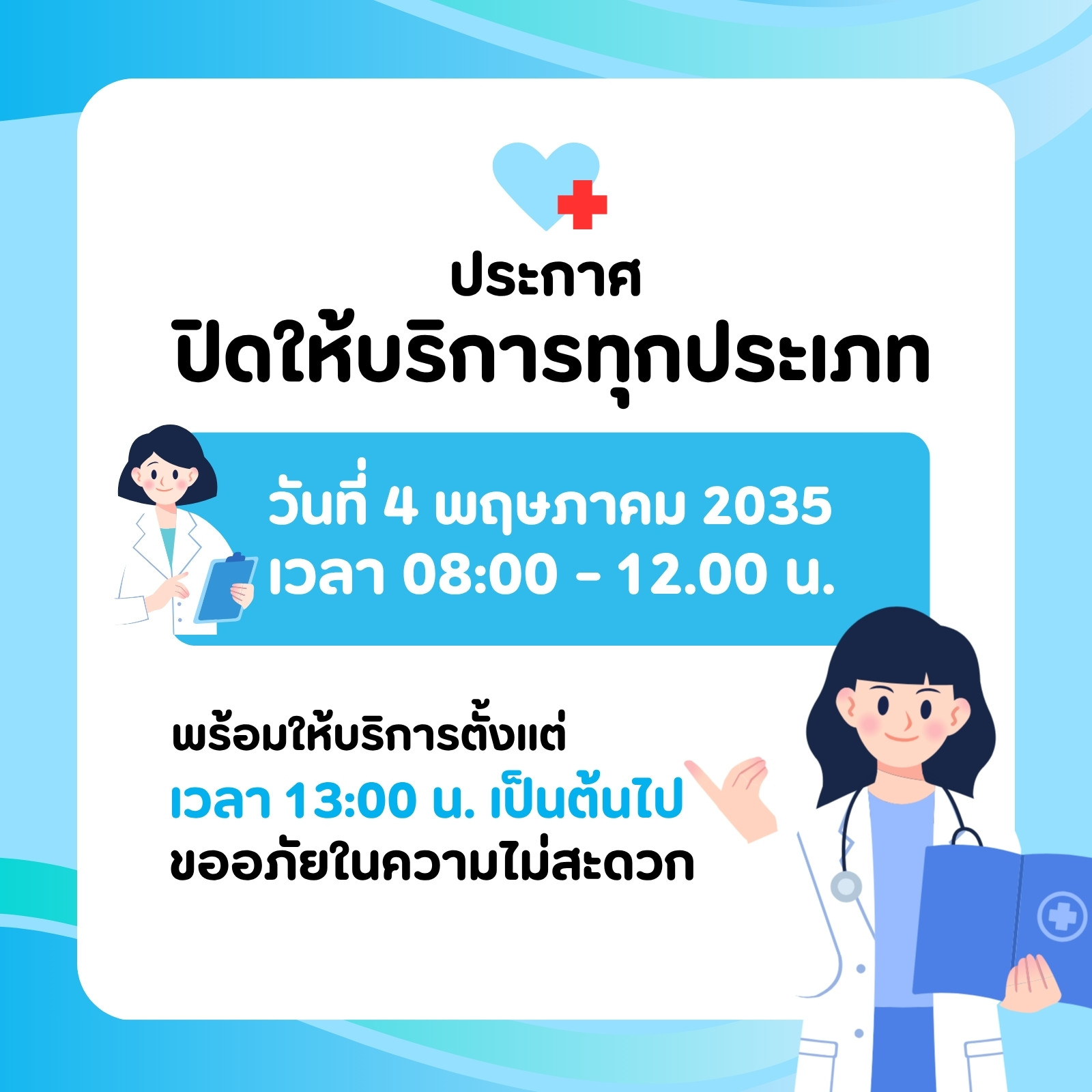 ประกาศ
ปิดให้บริการทุกประเภท

วันที่ 4 พฤษภาคม 2035
เวลา 08:00 - 12.00 น.

พร้อมให้บริการตั้งแต่
เวลา 13:00 น. เป็นต้นไป
ขออภัยในความไม่สะดวก